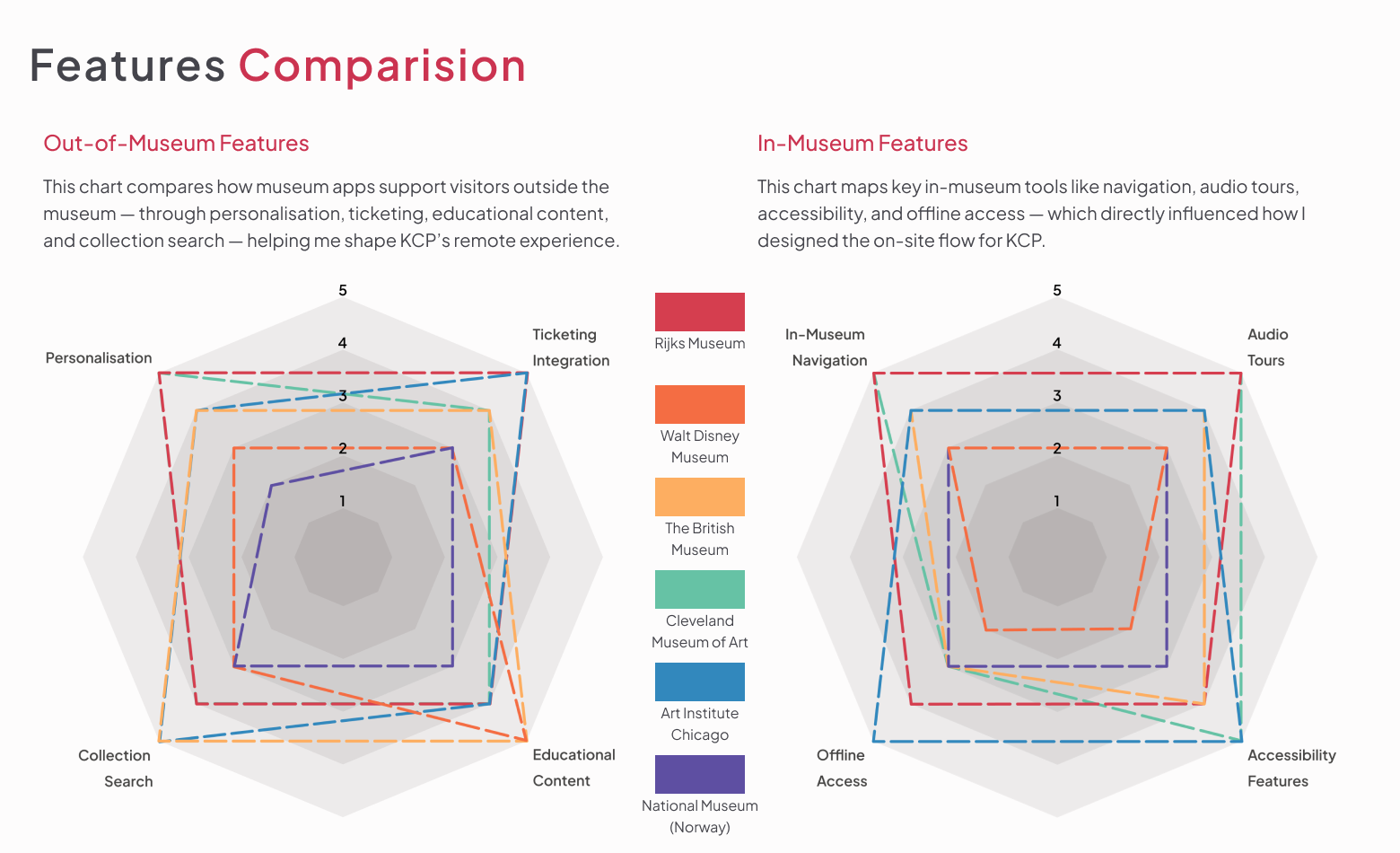 Features Comparision

Out-of-Museum Features

This chart compares how museum apps support visitors outside the museum — through personalisation, ticketing, educational content, and collection search — helping me shape KCP's remote experience.

5
4
3
2
1

Personalisation
Ticketing Integration
Collection Search
Educational Content

Rijks Museum
Walt Disney Museum
The British Museum
Cleveland Museum of Art
Art Institute Chicago
National Museum (Norway)

In-Museum Features

This chart maps key in-museum tools like navigation, audio tours, accessibility, and offline access — which directly influenced how I designed the on-site flow for KCP.

5
4
3
2
1

In-Museum Navigation
Audio Tours
Offline Access
Accessibility Features